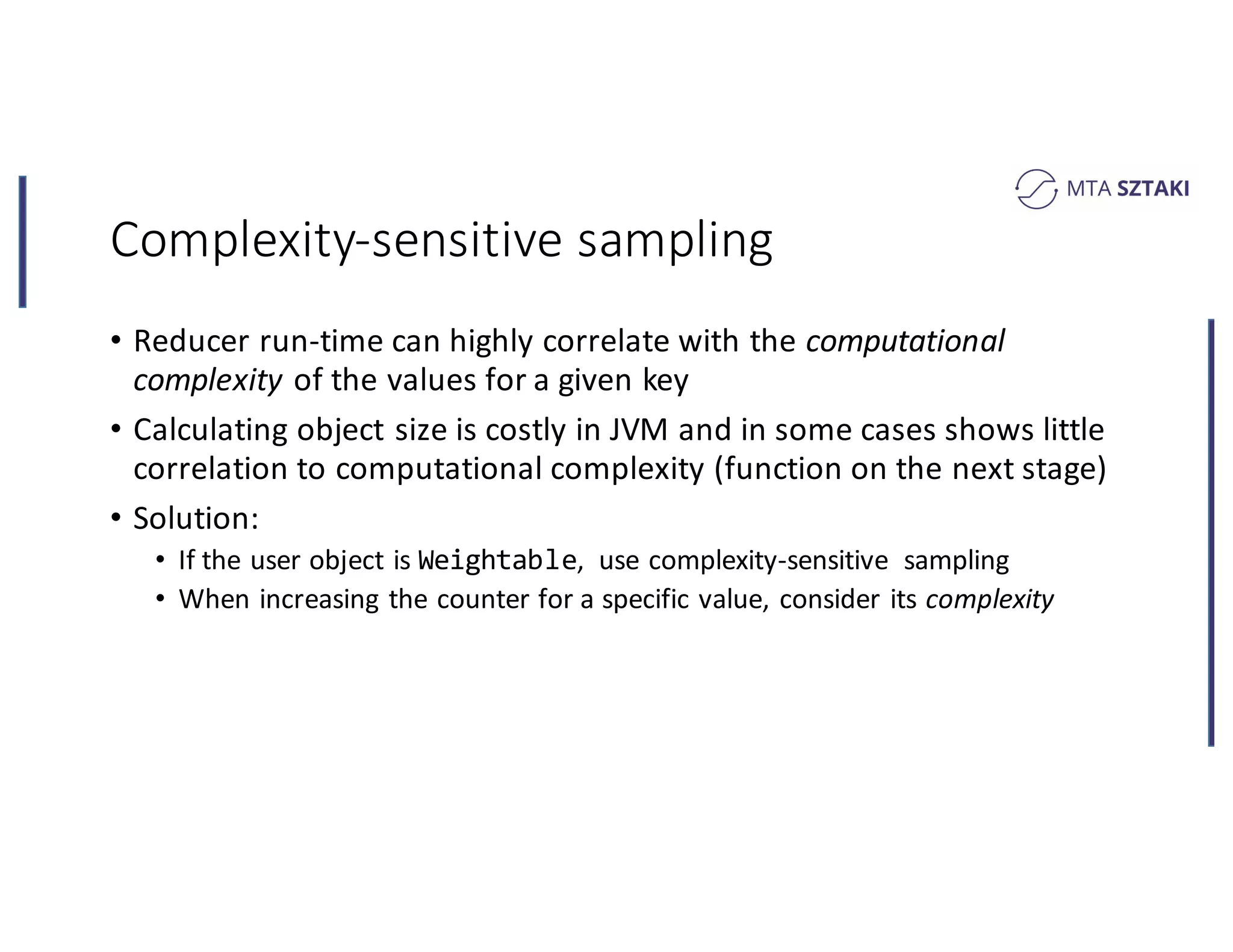 MTA SZTAKI

Complexity-sensitive sampling

• Reducer run-time can highly correlate with the computational complexity of the values for a given key
• Calculating object size is costly in JVM and in some cases shows little correlation to computational complexity (function on the next stage)
• Solution:
  • If the user object is Weightable, use complexity-sensitive sampling
  • When increasing the counter for a specific value, consider its complexity